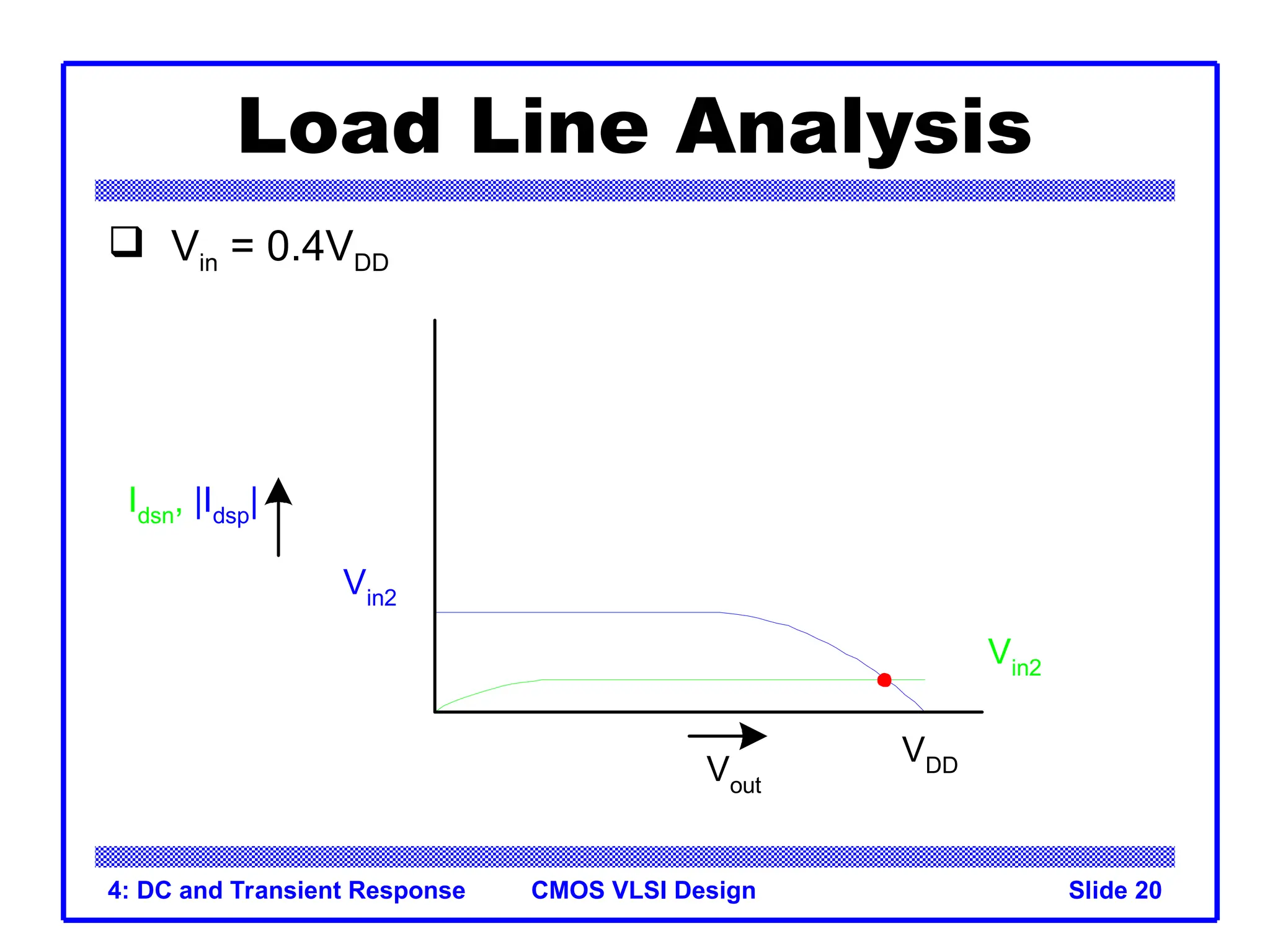 Load Line Analysis

❑ $V_{in} = 0.4V_{DD}$

$I_{dsn}, |I_{dsp}|$

$V_{in2}$

$V_{in2}$

$V_{out}$

$V_{DD}$

4: DC and Transient Response CMOS VLSI Design Slide 20